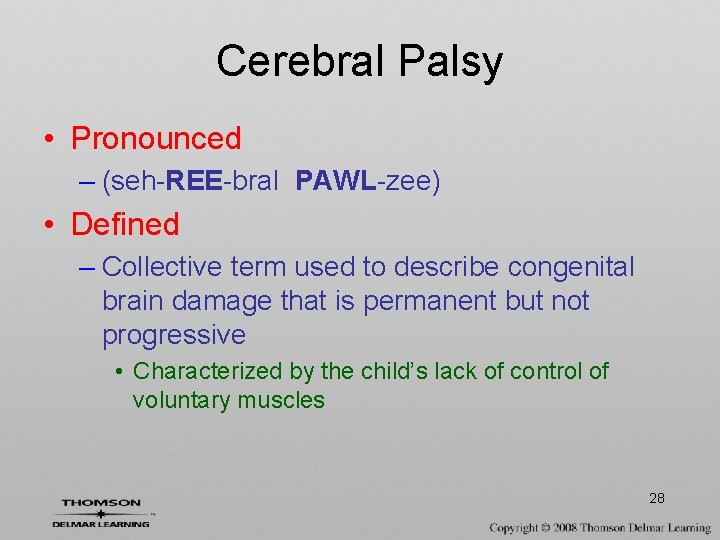 Cerebral Palsy

• Pronounced
– (seh-REE-bral PAWL-zee)

• Defined
– Collective term used to describe congenital brain damage that is permanent but not progressive
• Characterized by the child's lack of control of voluntary muscles

28

THOMSON
DELMAR LEARNING

Copyright © 2008 Thomson Delmar Learning